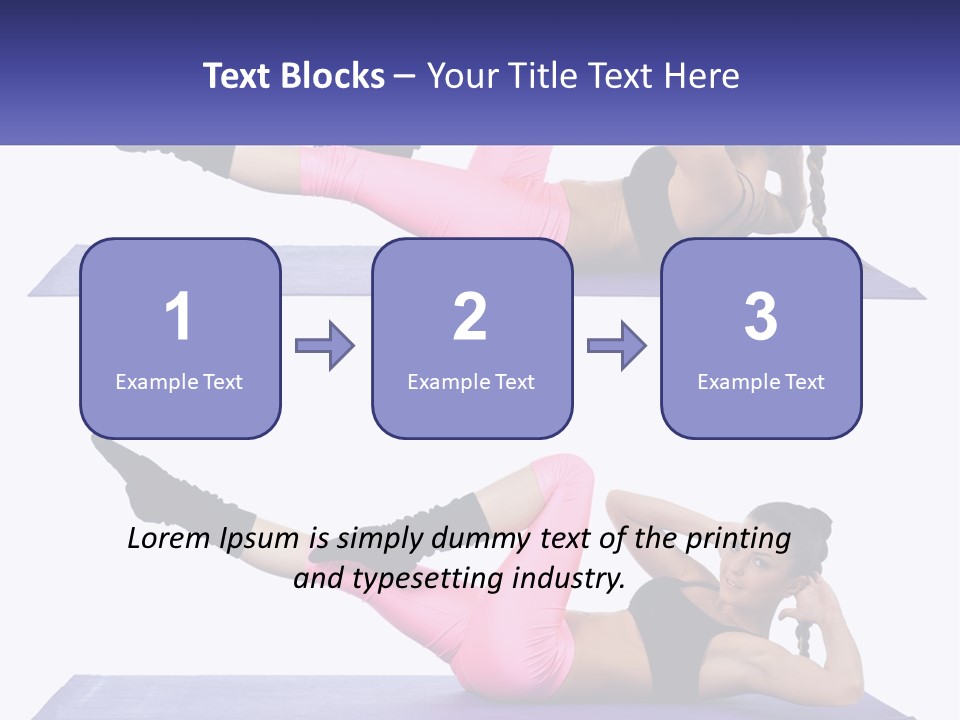 Text Blocks – Your Title Text Here

1
Example Text

2
Example Text

3
Example Text

Lorem Ipsum is simply dummy text of the printing and typesetting industry.